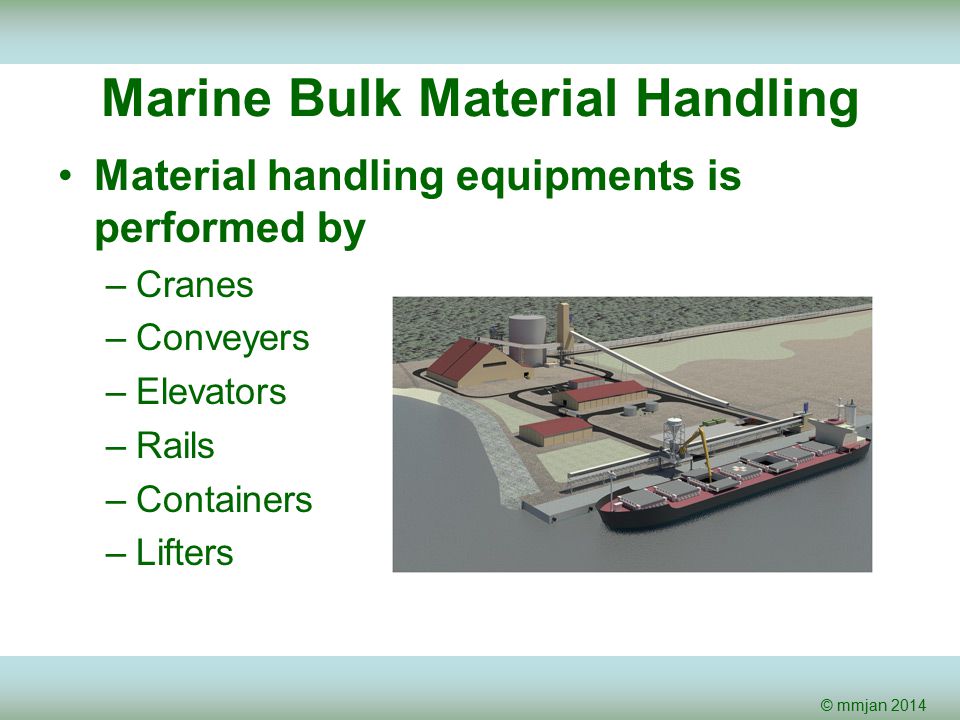 Marine Bulk Material Handling

• Material handling equipments is performed by

– Cranes
– Conveyers
– Elevators
– Rails
– Containers
– Lifters

© mmjan 2014